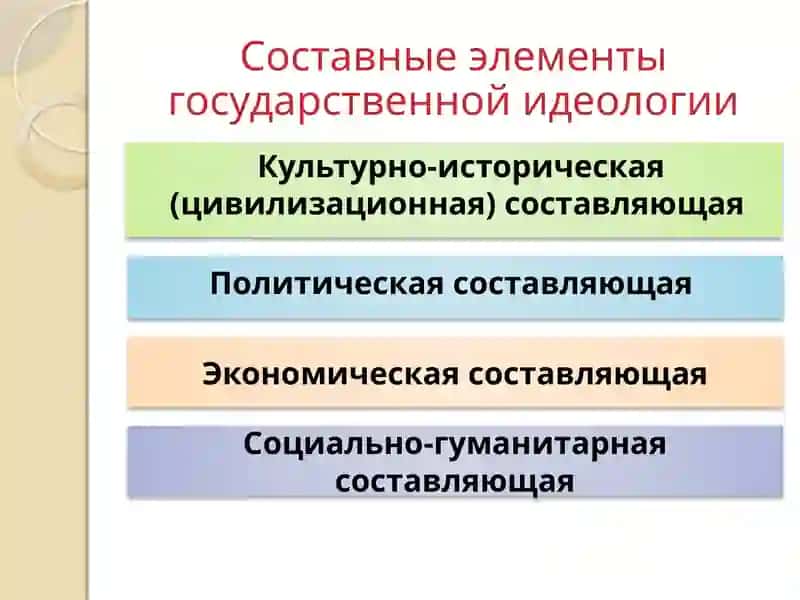 Составные элементы государственной идеологии

Культурно-историческая (цивилизационная) составляющая

Политическая составляющая

Экономическая составляющая

Социально-гуманитарная составляющая